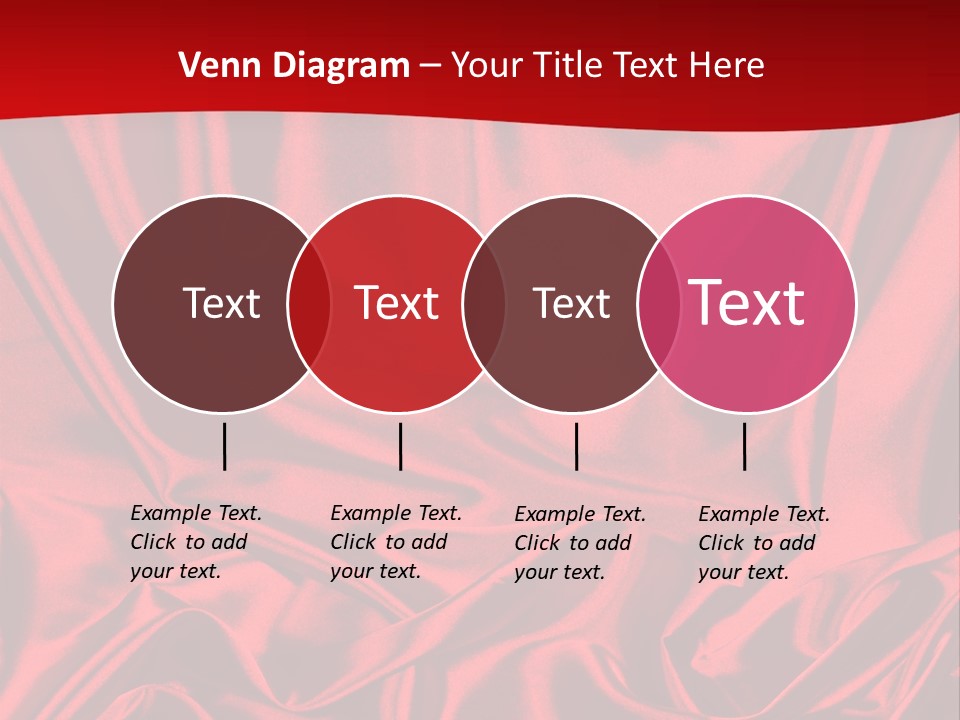 Venn Diagram – Your Title Text Here

Text

Text

Text

Text

Example Text. Click to add your text.

Example Text. Click to add your text.

Example Text. Click to add your text.

Example Text. Click to add your text.